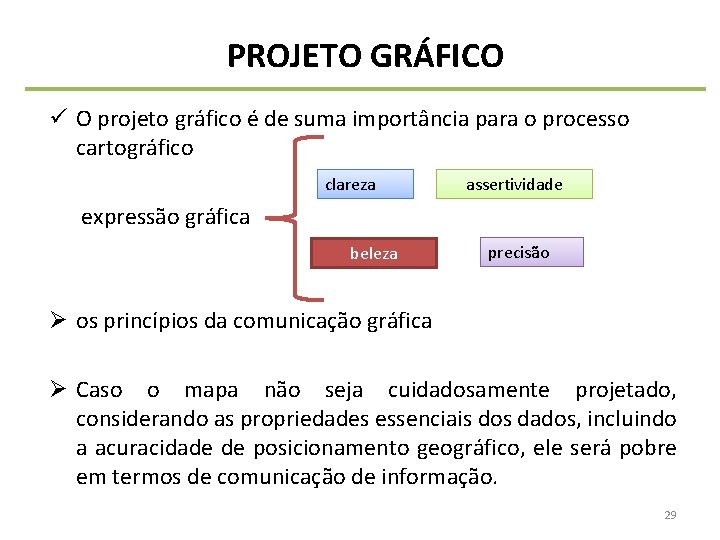 PROJETO GRÁFICO

✓ O projeto gráfico é de suma importância para o processo cartográfico

expressão gráfica

clareza

assertividade

beleza

precisão

➢ os princípios da comunicação gráfica

➢ Caso o mapa não seja cuidadosamente projetado, considerando as propriedades essenciais dos dados, incluindo a acuracidade de posicionamento geográfico, ele será pobre em termos de comunicação de informação.

29